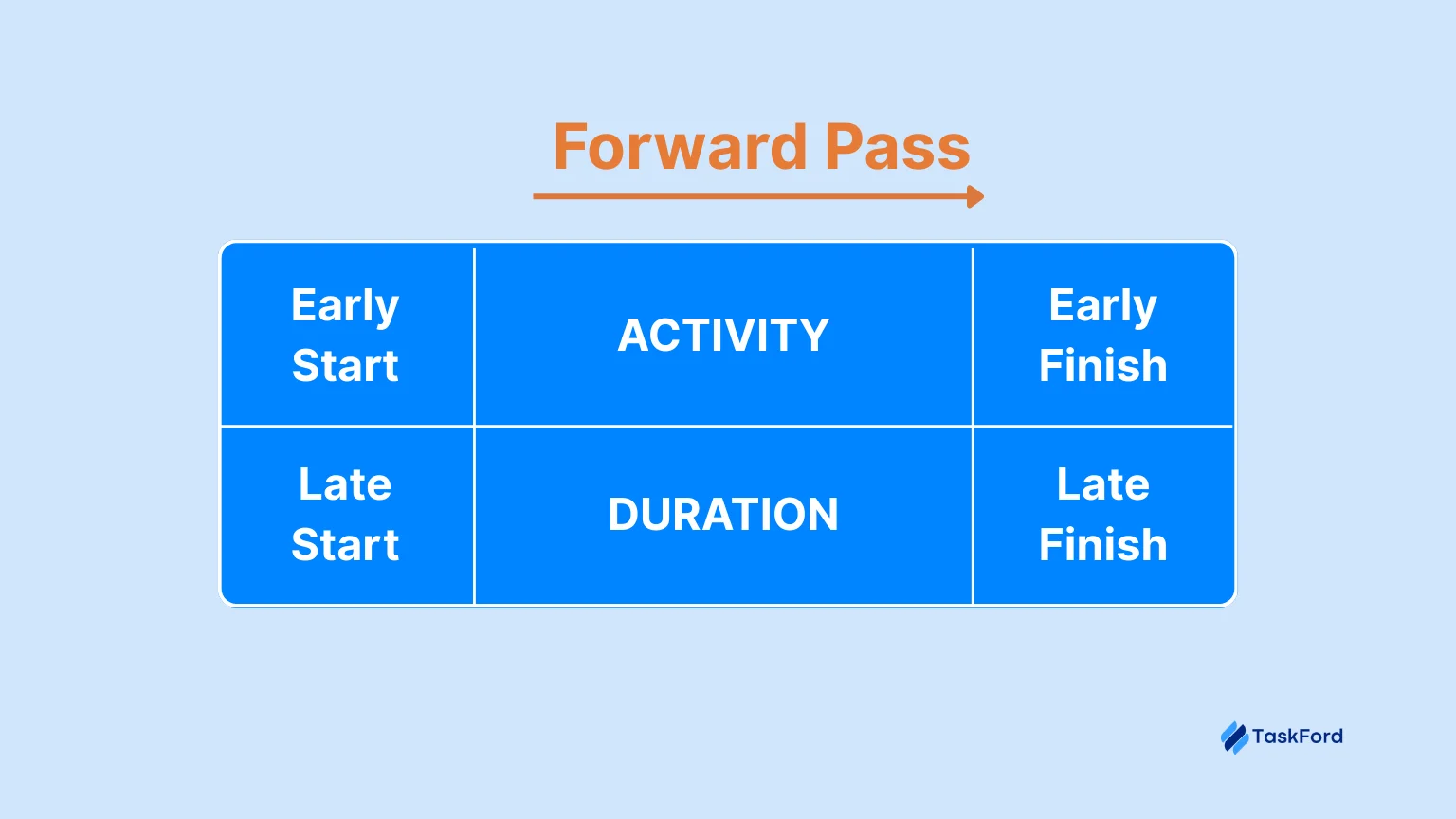 Forward Pass

| Early Start | ACTIVITY | Early Finish |
|---|---|---|
| Late Start | DURATION | Late Finish |

TaskFord